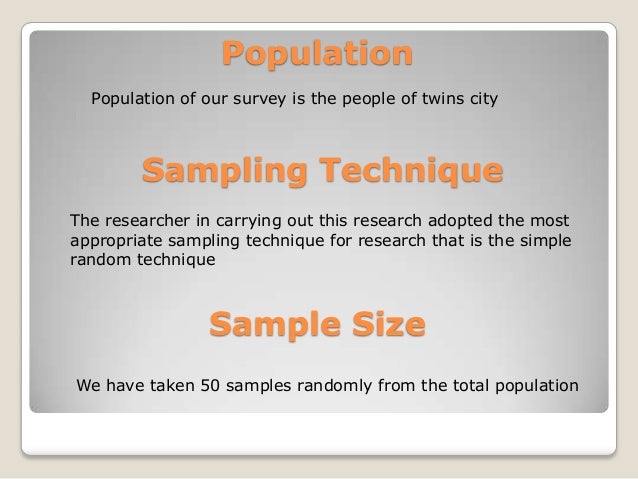 Population

Population of our survey is the people of twins city

Sampling Technique

The researcher in carrying out this research adopted the most appropriate sampling technique for research that is the simple random technique

Sample Size

We have taken 50 samples randomly from the total population